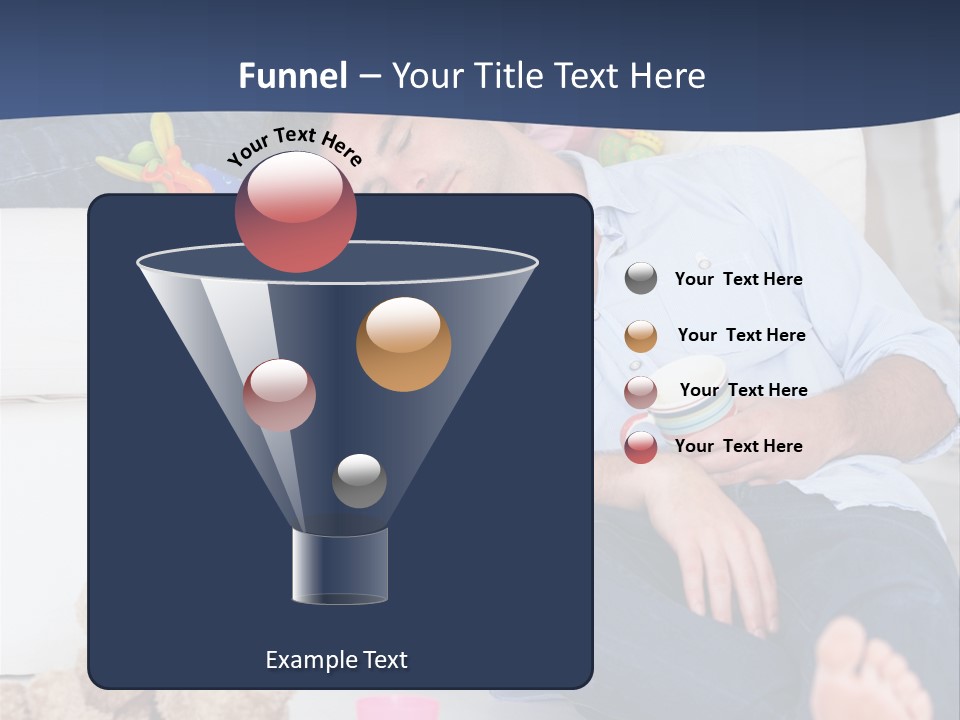 Funnel – Your Title Text Here

Your Text Here

Your Text Here

Your Text Here

Your Text Here

Your Text Here

Example Text